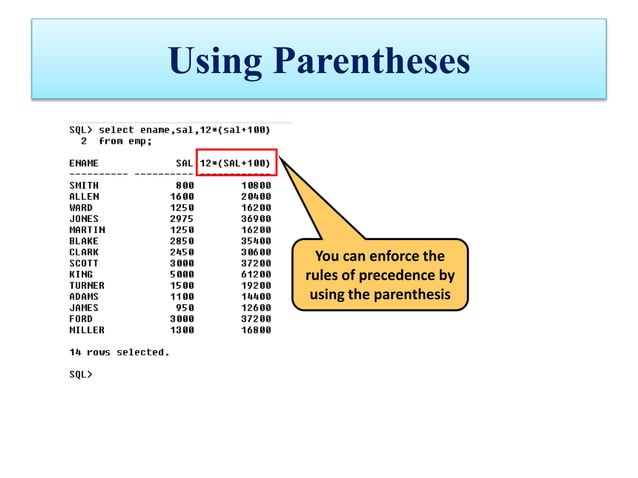 Using Parentheses

SQL> select ename,sal,12*(sal+100)
  2  from emp;

| ENAME | SAL | 12*(SAL+100) |
|---|---|---|
| SMITH | 800 | 10800 |
| ALLEN | 1600 | 20400 |
| WARD | 1250 | 16200 |
| JONES | 2975 | 36900 |
| MARTIN | 1250 | 16200 |
| BLAKE | 2850 | 35400 |
| CLARK | 2450 | 30600 |
| SCOTT | 3000 | 37200 |
| KING | 5000 | 61200 |
| TURNER | 1500 | 19200 |
| ADAMS | 1100 | 14400 |
| JAMES | 950 | 12600 |
| FORD | 3000 | 37200 |
| MILLER | 1300 | 16800 |

14 rows selected.

SQL>

You can enforce the rules of precedence by using the parenthesis